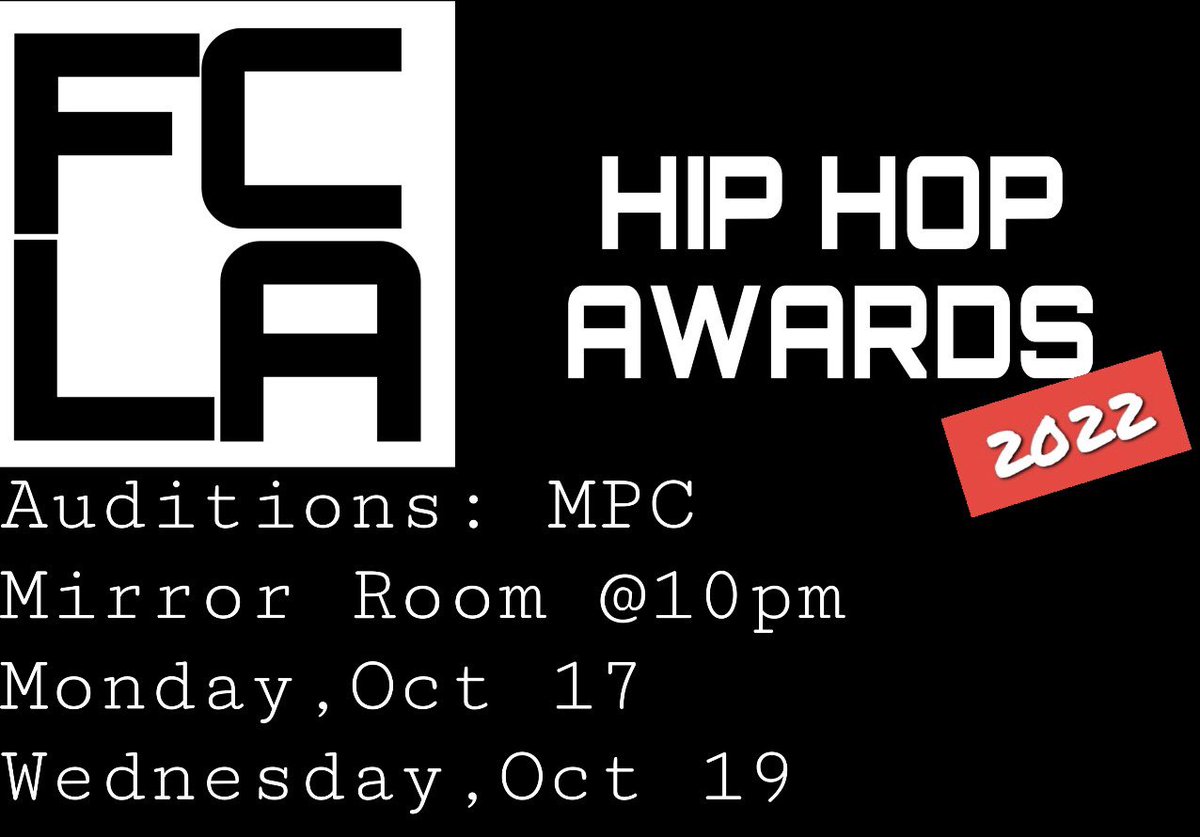 FC
LA

HIP HOP
AWARDS
2022

Auditions: MPC
Mirror Room @10pm
Monday,Oct 17
Wednesday,Oct 19